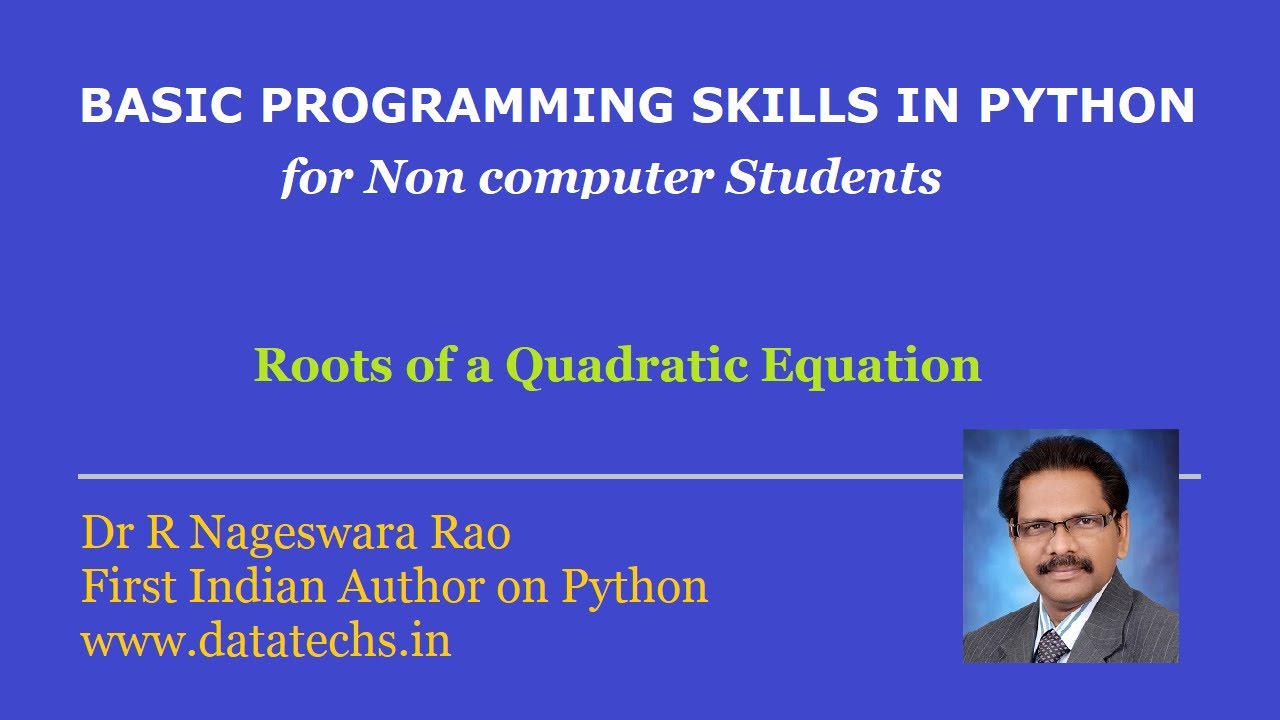 BASIC PROGRAMMING SKILLS IN PYTHON
for Non computer Students

Roots of a Quadratic Equation

Dr R Nageswara Rao
First Indian Author on Python
www.datatechs.in